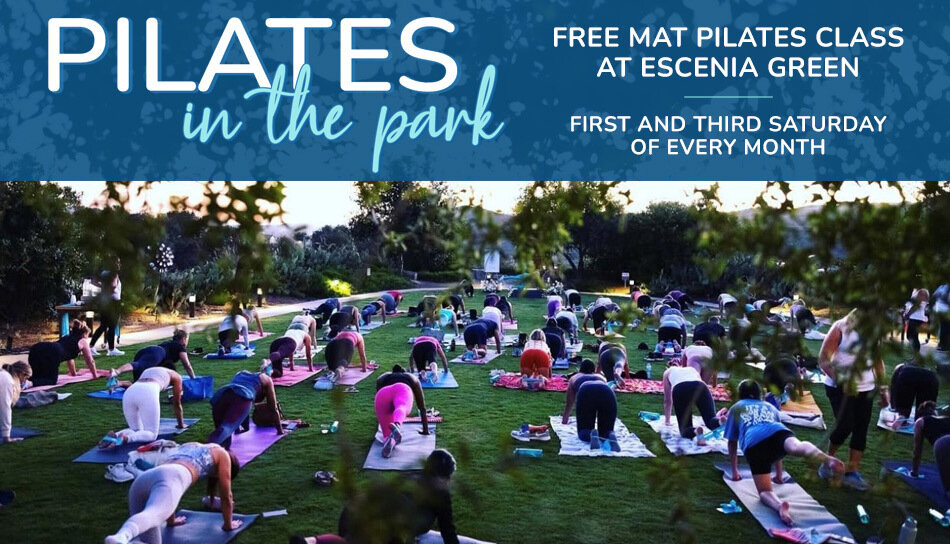 PILATES
in the park

FREE MAT PILATES CLASS
AT ESCENIA GREEN

FIRST AND THIRD SATURDAY
OF EVERY MONTH